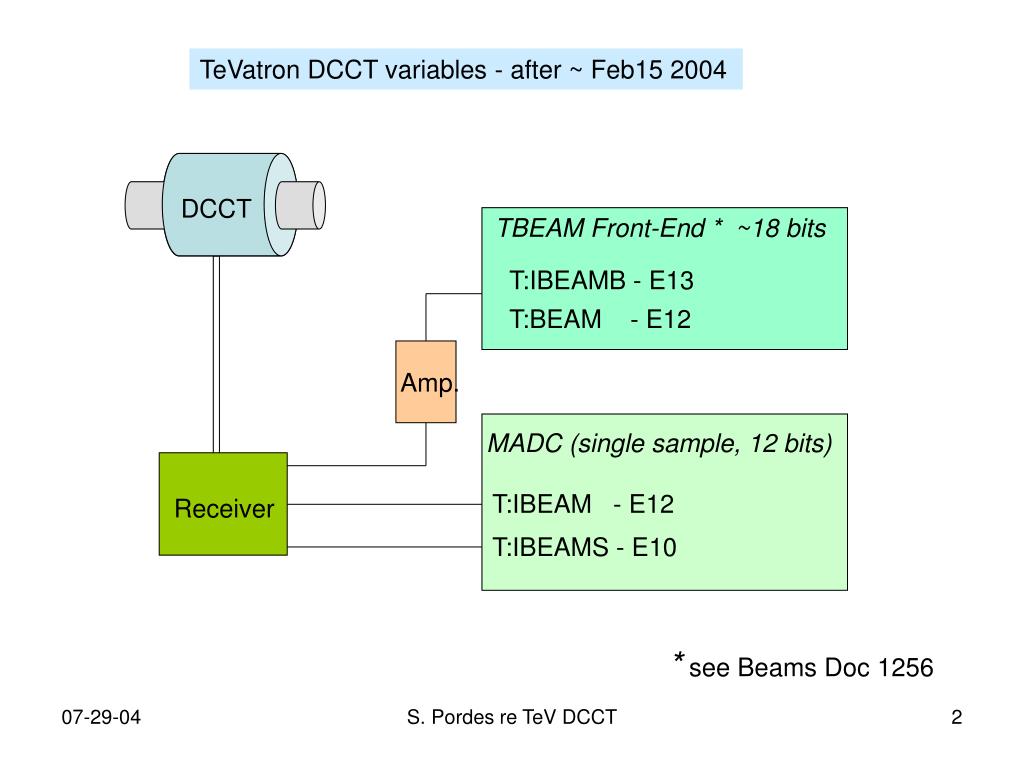 TeVatron DCCT variables - after ~ Feb15 2004

DCCT

TBEAM Front-End * ~18 bits

T:IBEAMB - E13

T:BEAM - E12

Amp.

MADC (single sample, 12 bits)

Receiver

T:IBEAM - E12

T:IBEAMS - E10

* see Beams Doc 1256

07-29-04

S. Pordes re TeV DCCT

2